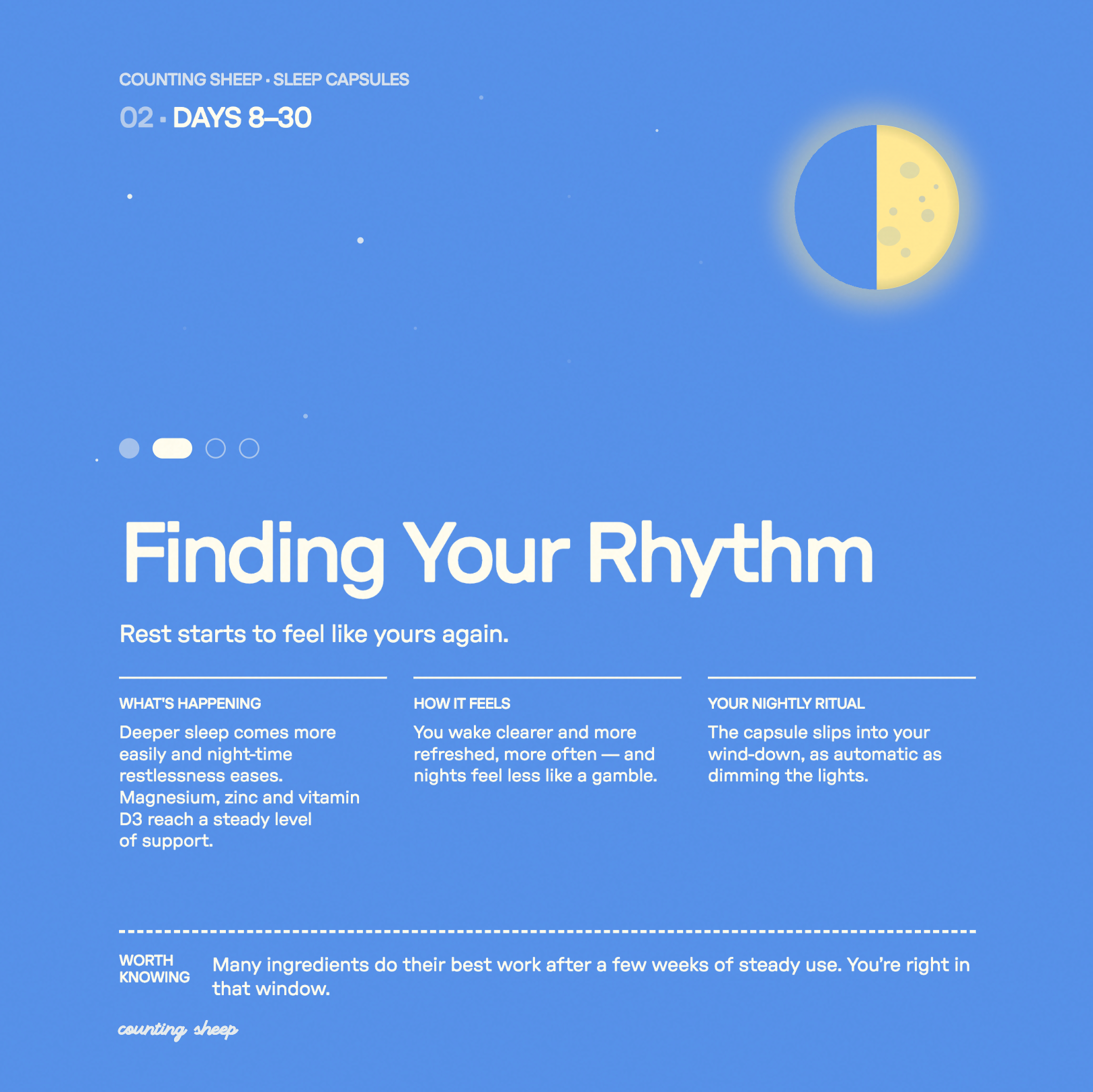 COUNTING SHEEP · SLEEP CAPSULES

02 · DAYS 8–30

Finding Your Rhythm

Rest starts to feel like yours again.

WHAT'S HAPPENING

Deeper sleep comes more easily and night-time restlessness eases. Magnesium, zinc and vitamin D3 reach a steady level of support.

HOW IT FEELS

You wake clearer and more refreshed, more often — and nights feel less like a gamble.

YOUR NIGHTLY RITUAL

The capsule slips into your wind-down, as automatic as dimming the lights.

WORTH KNOWING

Many ingredients do their best work after a few weeks of steady use. You're right in that window.

counting sheep